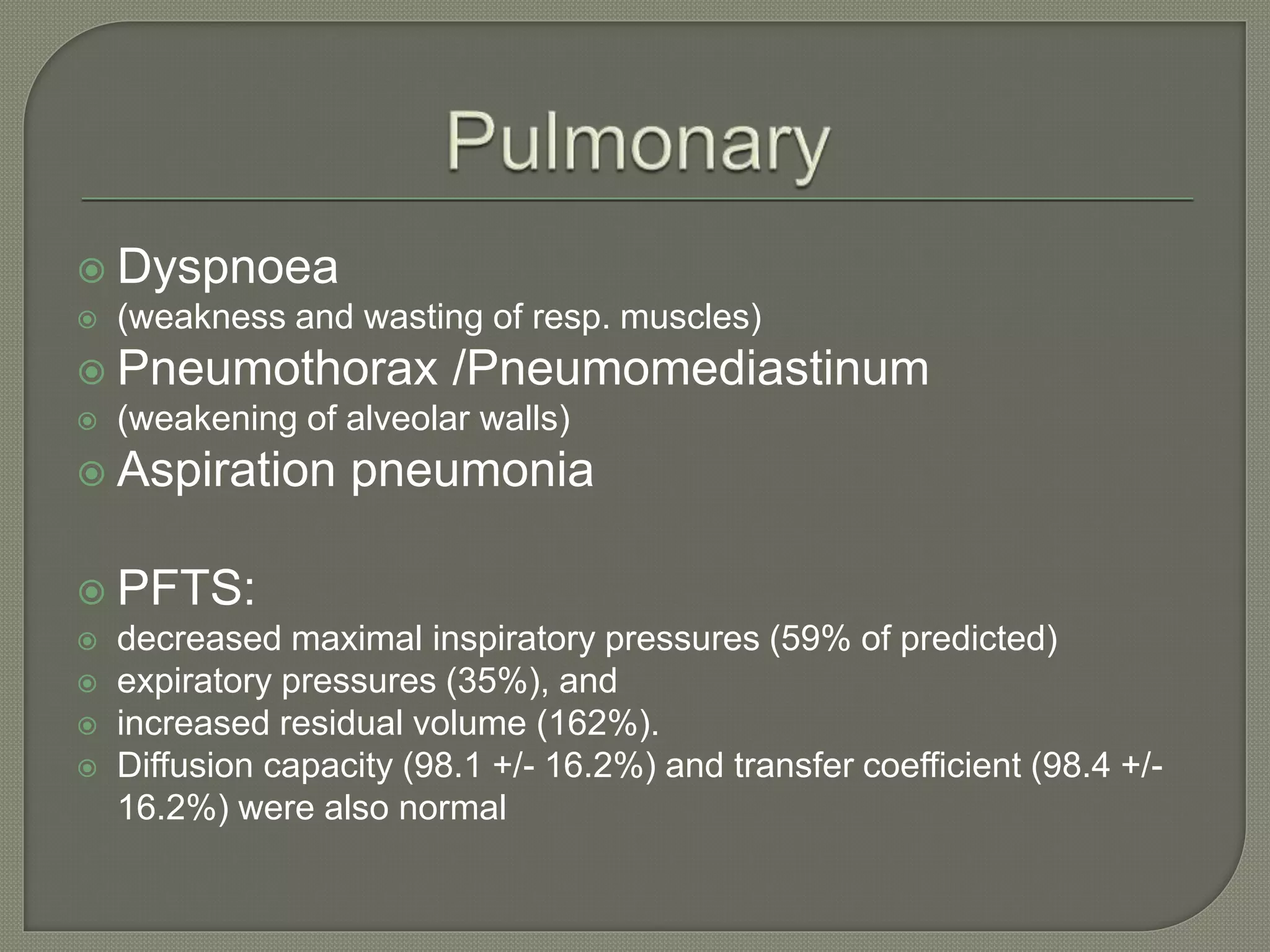 Pulmonary

Dyspnoea

(weakness and wasting of resp. muscles)

Pneumothorax /Pneumomediastinum

(weakening of alveolar walls)

Aspiration pneumonia

PFTS:

decreased maximal inspiratory pressures (59% of predicted)

expiratory pressures (35%), and

increased residual volume (162%).

Diffusion capacity (98.1 +/- 16.2%) and transfer coefficient (98.4 +/- 16.2%) were also normal